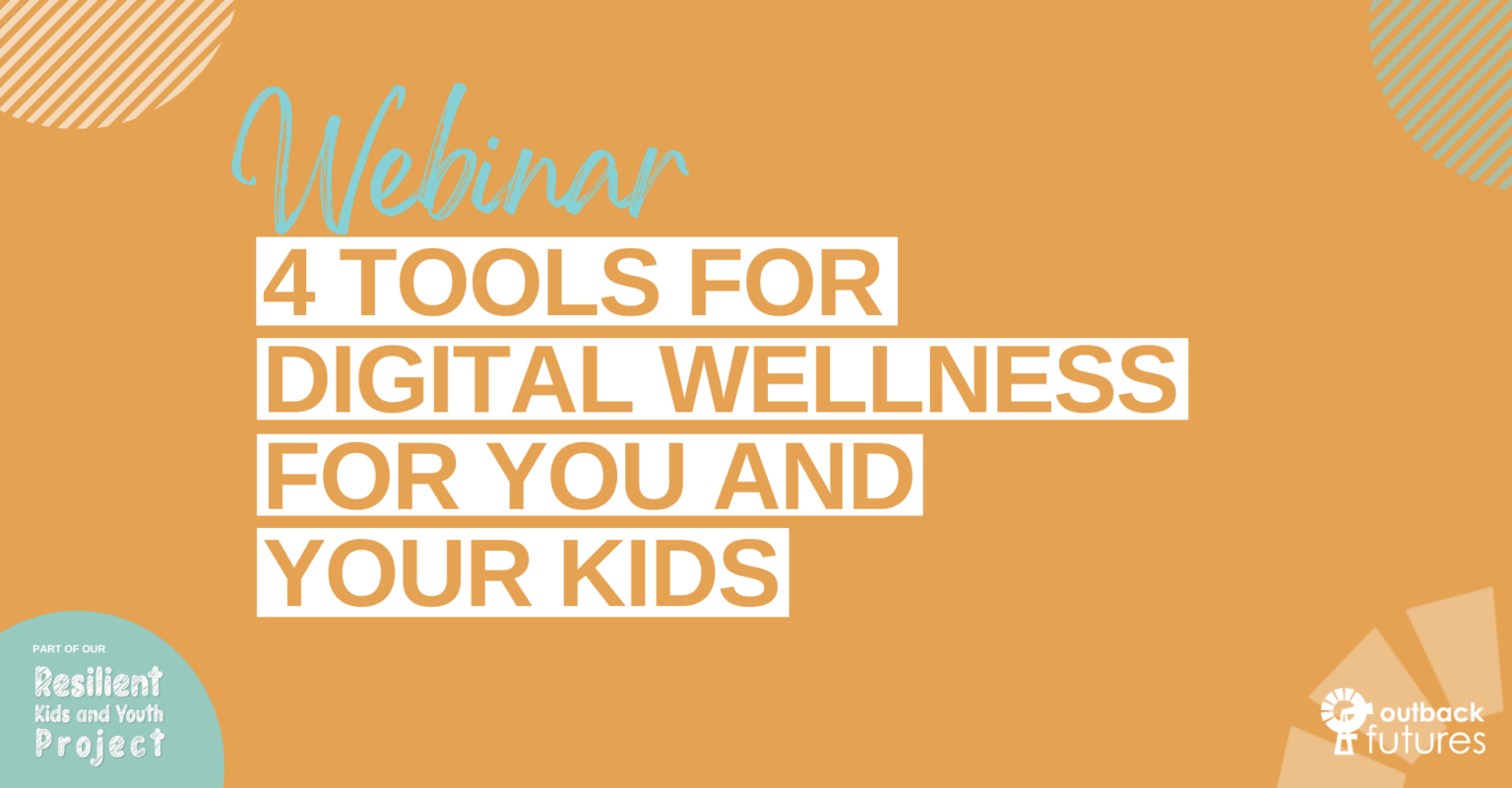 Webinar

4 TOOLS FOR DIGITAL WELLNESS FOR YOU AND YOUR KIDS

PART OF OUR
Resilient Kids and Youth Project

outback futures